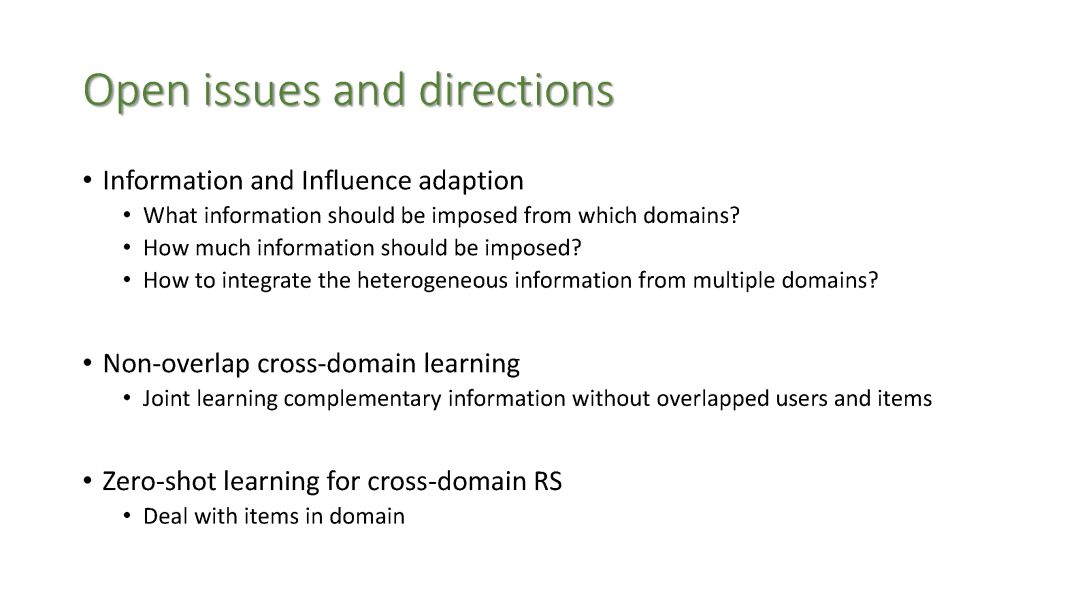 Open issues and directions

• Information and Influence adaption
  • What information should be imposed from which domains?
  • How much information should be imposed?
  • How to integrate the heterogeneous information from multiple domains?

• Non-overlap cross-domain learning
  • Joint learning complementary information without overlapped users and items

• Zero-shot learning for cross-domain RS
  • Deal with items in domain